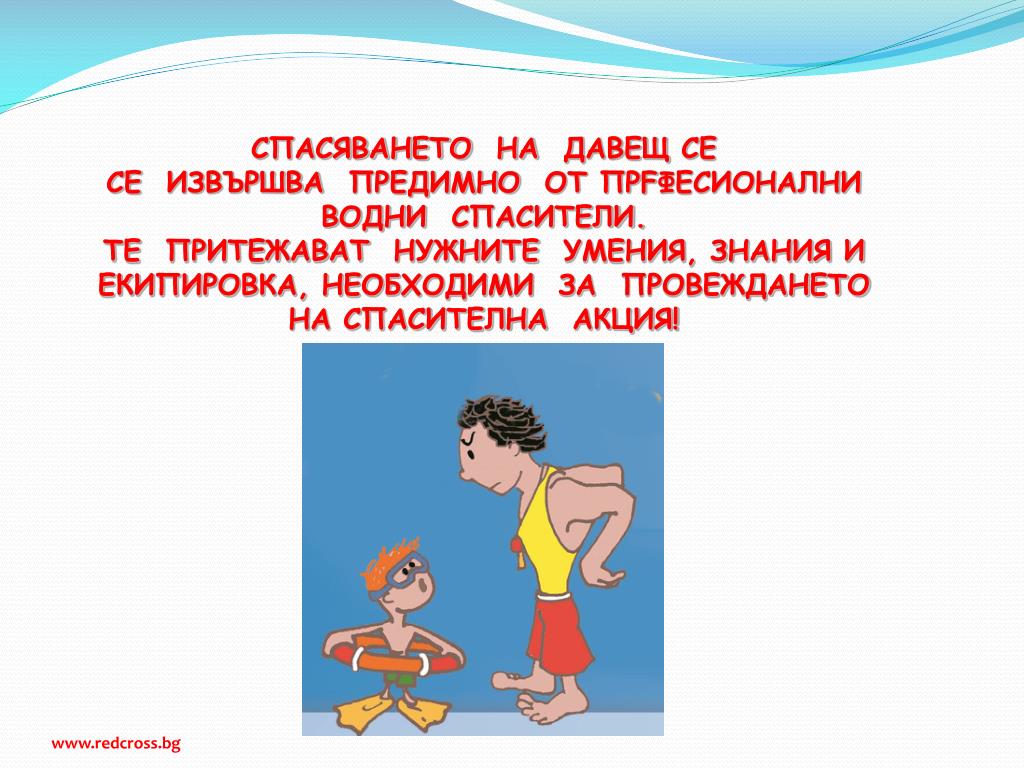 СПАСЯВАНЕТО НА ДАВЕЩ СЕ
СЕ ИЗВЪРШВА ПРЕДИМНО ОТ ПРФЕСИОНАЛНИ ВОДНИ СПАСИТЕЛИ.
ТЕ ПРИТЕЖАВАТ НУЖНИТЕ УМЕНИЯ, ЗНАНИЯ И ЕКИПИРОВКА, НЕОБХОДИМИ ЗА ПРОВЕЖДАНЕТО НА СПАСИТЕЛНА АКЦИЯ!

www.redcross.bg